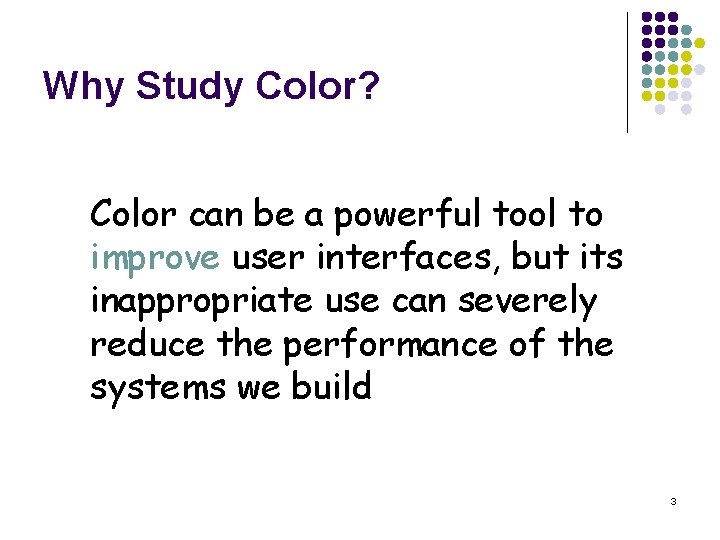 Why Study Color?

Color can be a powerful tool to improve user interfaces, but its inappropriate use can severely reduce the performance of the systems we build

3